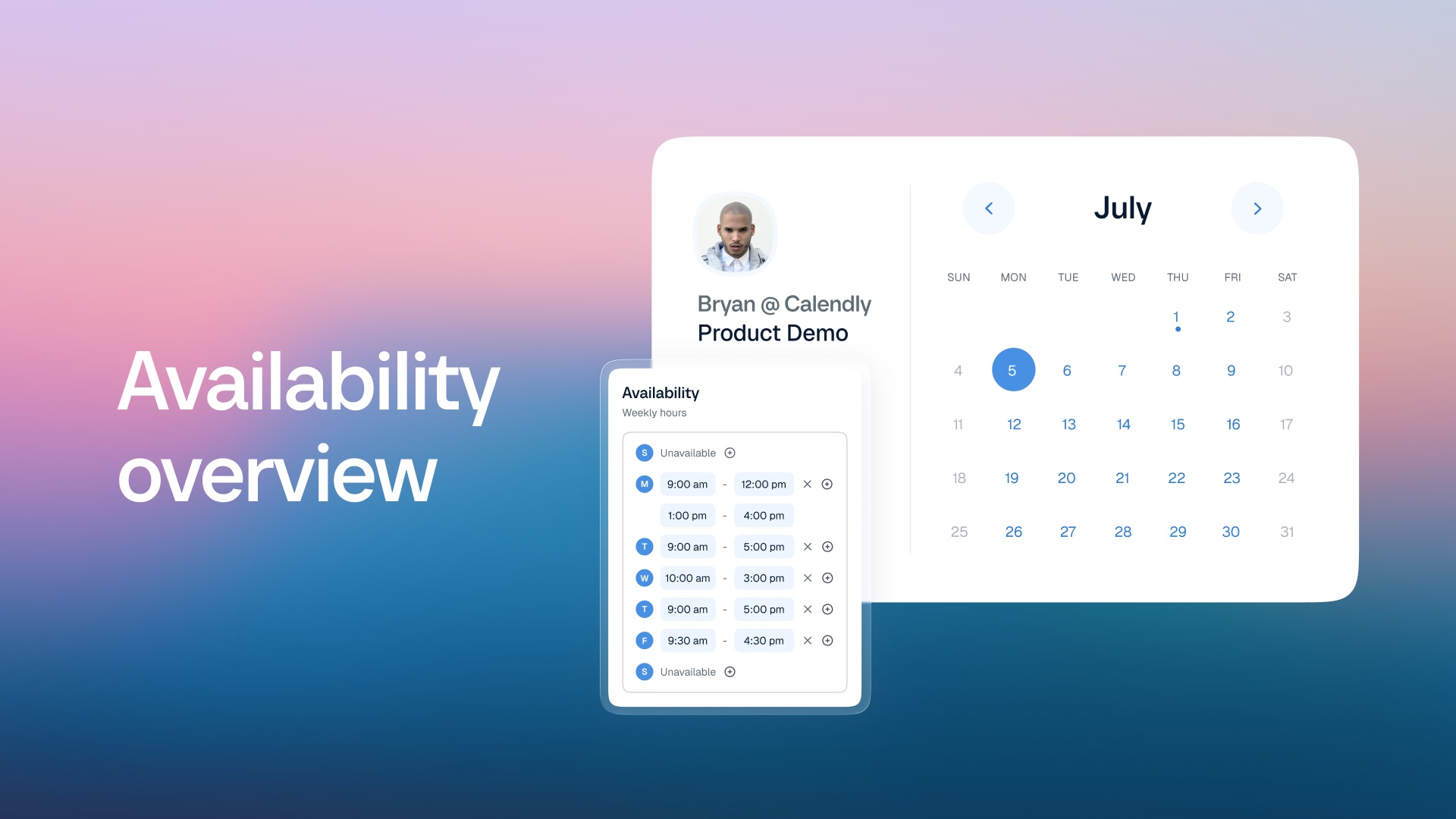 Availability overview

Bryan @ Calendly
Product Demo

Availability
Weekly hours

S Unavailable
M 9:00 am - 12:00 pm
1:00 pm - 4:00 pm
T 9:00 am - 5:00 pm
W 10:00 am - 3:00 pm
T 9:00 am - 5:00 pm
F 9:30 am - 4:30 pm
S Unavailable

July

| SUN | MON | TUE | WED | THU | FRI | SAT |
|---|---|---|---|---|---|---|
| | | | | 1 | 2 | 3 |
| 4 | 5 | 6 | 7 | 8 | 9 | 10 |
| 11 | 12 | 13 | 14 | 15 | 16 | 17 |
| 18 | 19 | 20 | 21 | 22 | 23 | 24 |
| 25 | 26 | 27 | 28 | 29 | 30 | 31 |